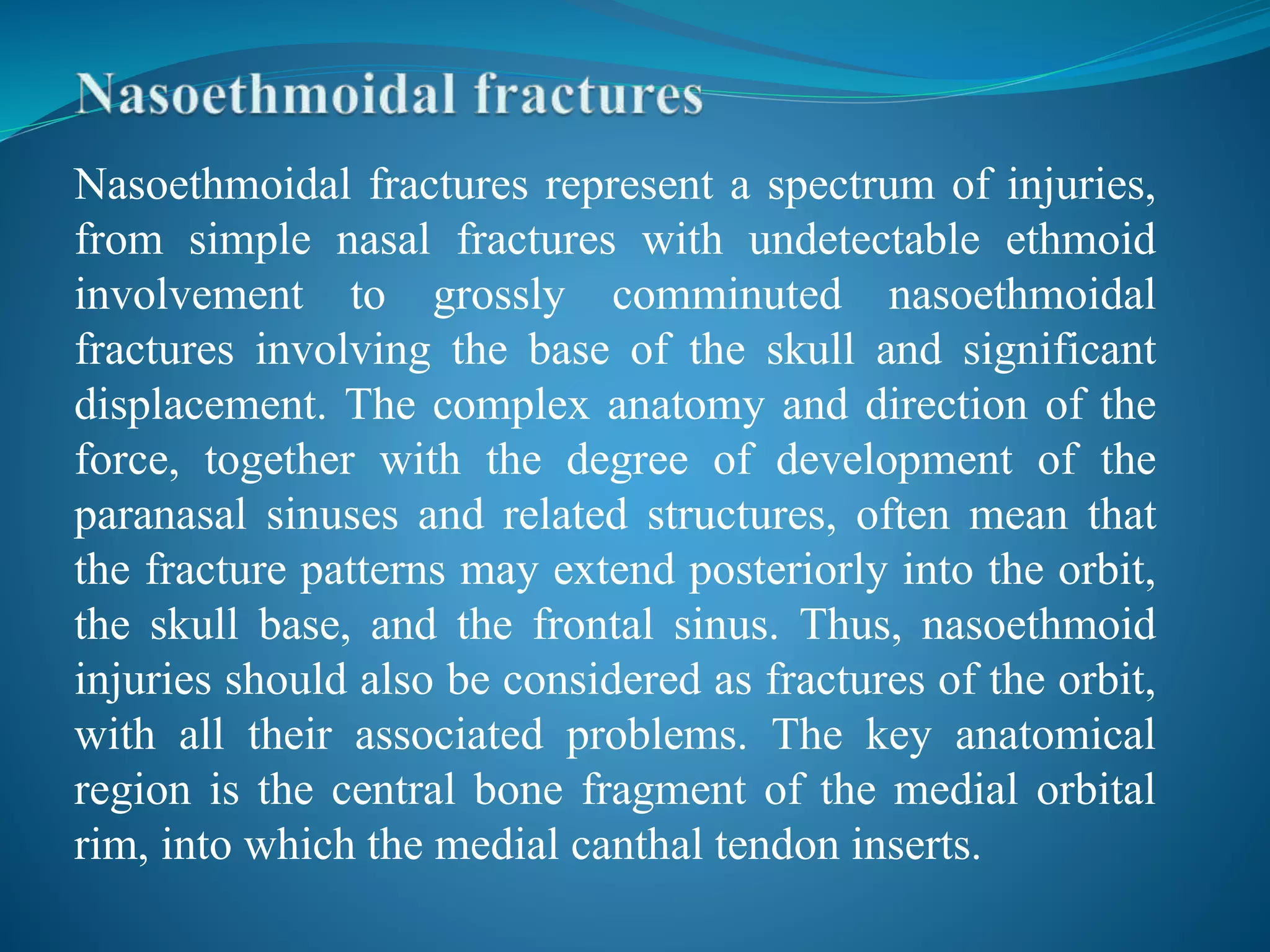 Nasoethmoidal fractures

Nasoethmoidal fractures represent a spectrum of injuries, from simple nasal fractures with undetectable ethmoid involvement to grossly comminuted nasoethmoidal fractures involving the base of the skull and significant displacement. The complex anatomy and direction of the force, together with the degree of development of the paranasal sinuses and related structures, often mean that the fracture patterns may extend posteriorly into the orbit, the skull base, and the frontal sinus. Thus, nasoethmoid injuries should also be considered as fractures of the orbit, with all their associated problems. The key anatomical region is the central bone fragment of the medial orbital rim, into which the medial canthal tendon inserts.